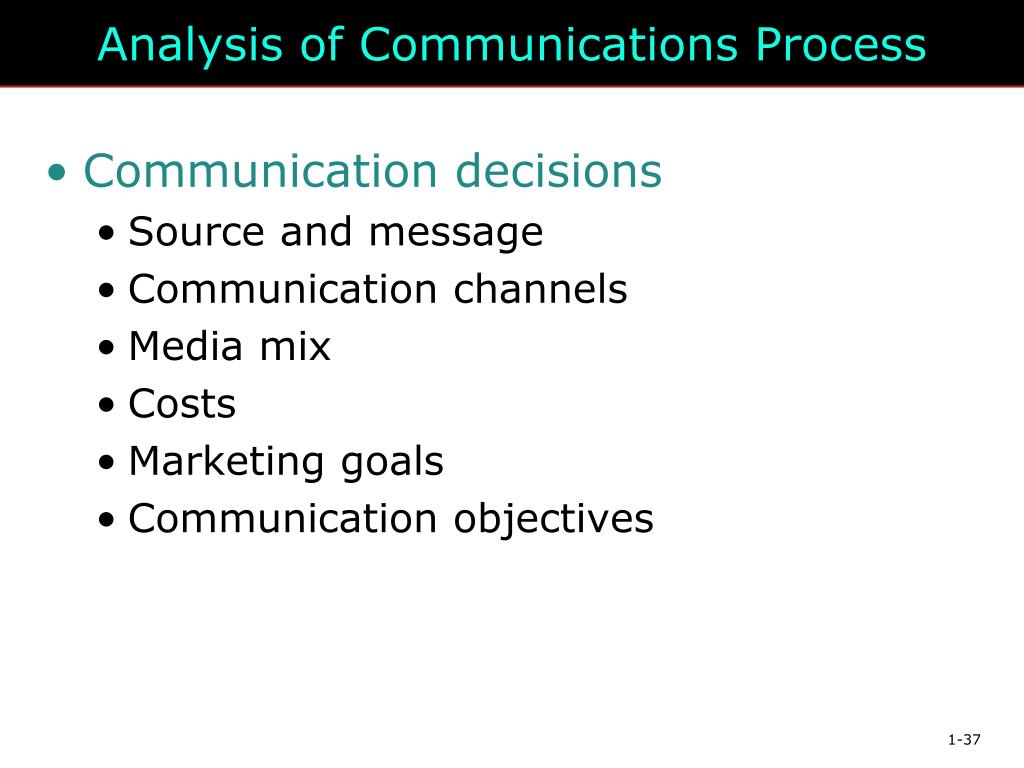 Analysis of Communications Process

• Communication decisions
• Source and message
• Communication channels
• Media mix
• Costs
• Marketing goals
• Communication objectives

1-37